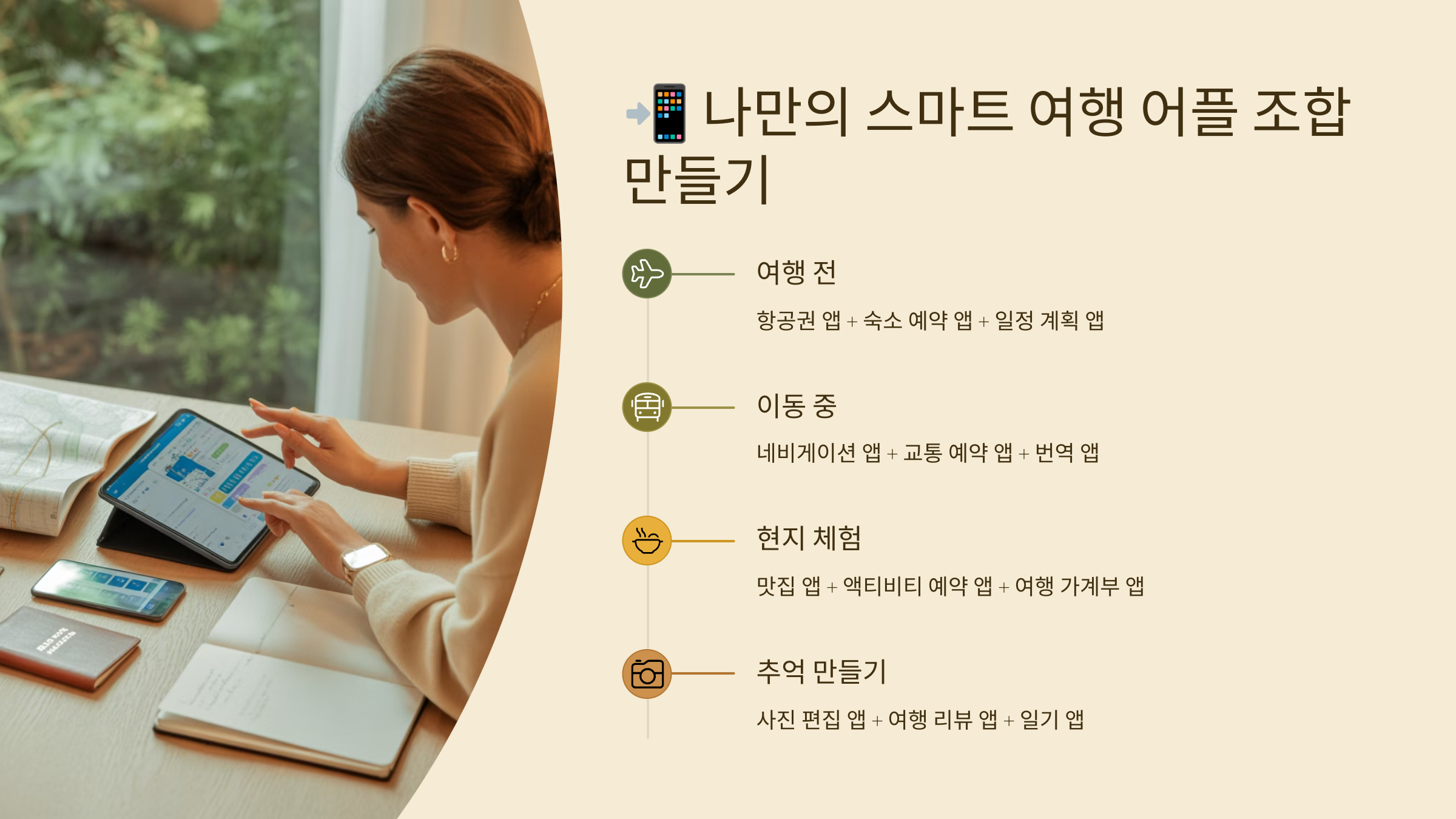 📲 나만의 스마트 여행 어플 조합 만들기

여행 전

항공권 앱 + 숙소 예약 앱 + 일정 계획 앱

이동 중

네비게이션 앱 + 교통 예약 앱 + 번역 앱

현지 체험

맛집 앱 + 액티비티 예약 앱 + 여행 가계부 앱

추억 만들기

사진 편집 앱 + 여행 리뷰 앱 + 일기 앱